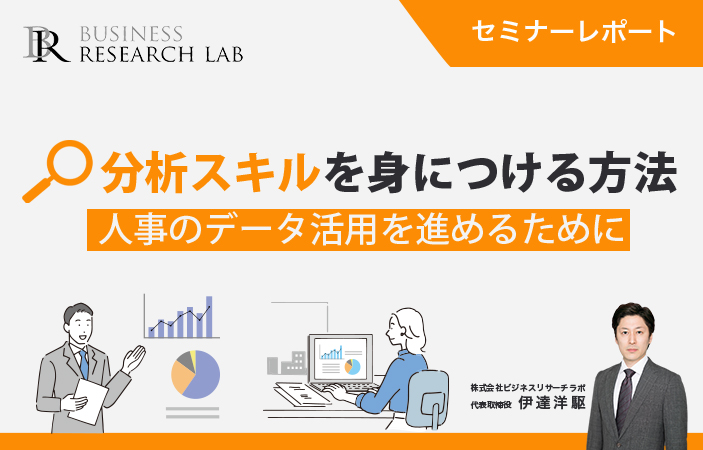 BR BUSINESS RESEARCH LAB

セミナーレポート

分析スキルを身につける方法

人事のデータ活用を進めるために

株式会社ビジネスリサーチラボ
代表取締役 伊達洋駆